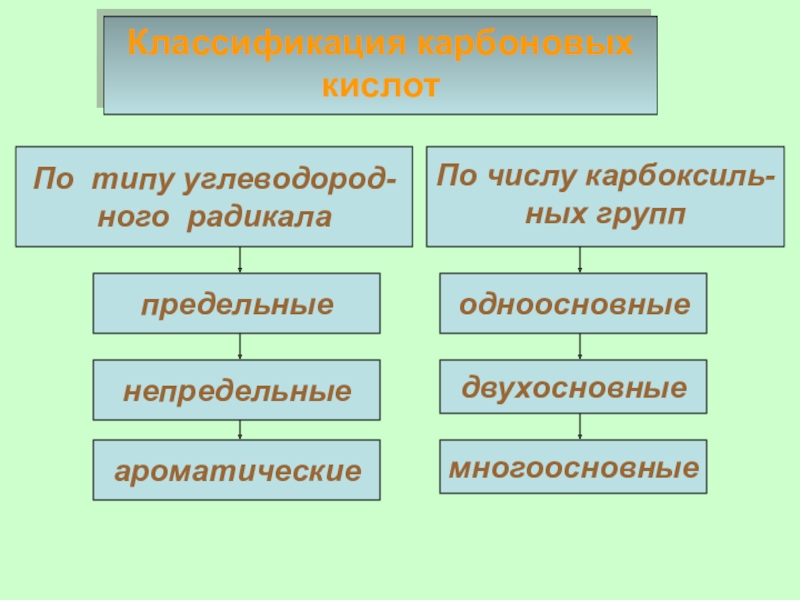 Классификация карбоновых кислот

По типу углеводородного радикала

предельные

непредельные

ароматические

По числу карбоксильных групп

одноосновные

двухосновные

многоосновные